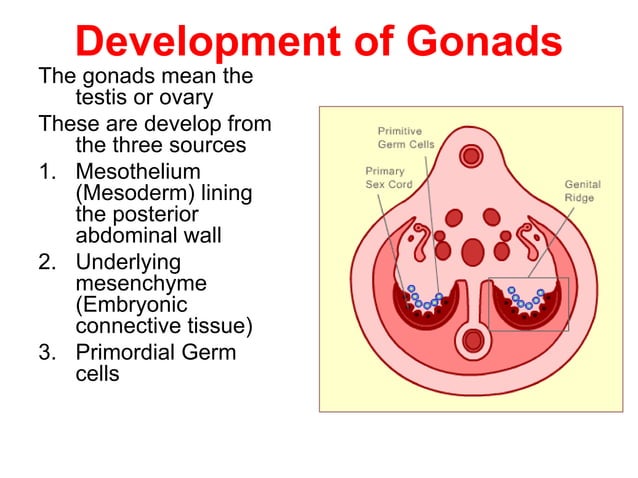 Development of Gonads

The gonads mean the testis or ovary

These are develop from the three sources

1. Mesothelium (Mesoderm) lining the posterior abdominal wall
2. Underlying mesenchyme (Embryonic connective tissue)
3. Primordial Germ cells

Primitive Germ Cells

Primary Sex Cord

Genital Ridge